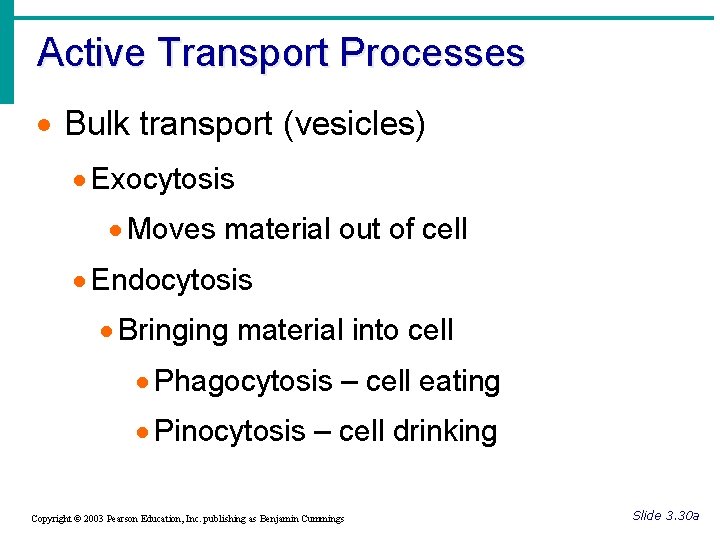 Active Transport Processes

• Bulk transport (vesicles)

• Exocytosis

• Moves material out of cell

• Endocytosis

• Bringing material into cell

• Phagocytosis – cell eating

• Pinocytosis – cell drinking

Copyright © 2003 Pearson Education, Inc. publishing as Benjamin Cummings

Slide 3.30a